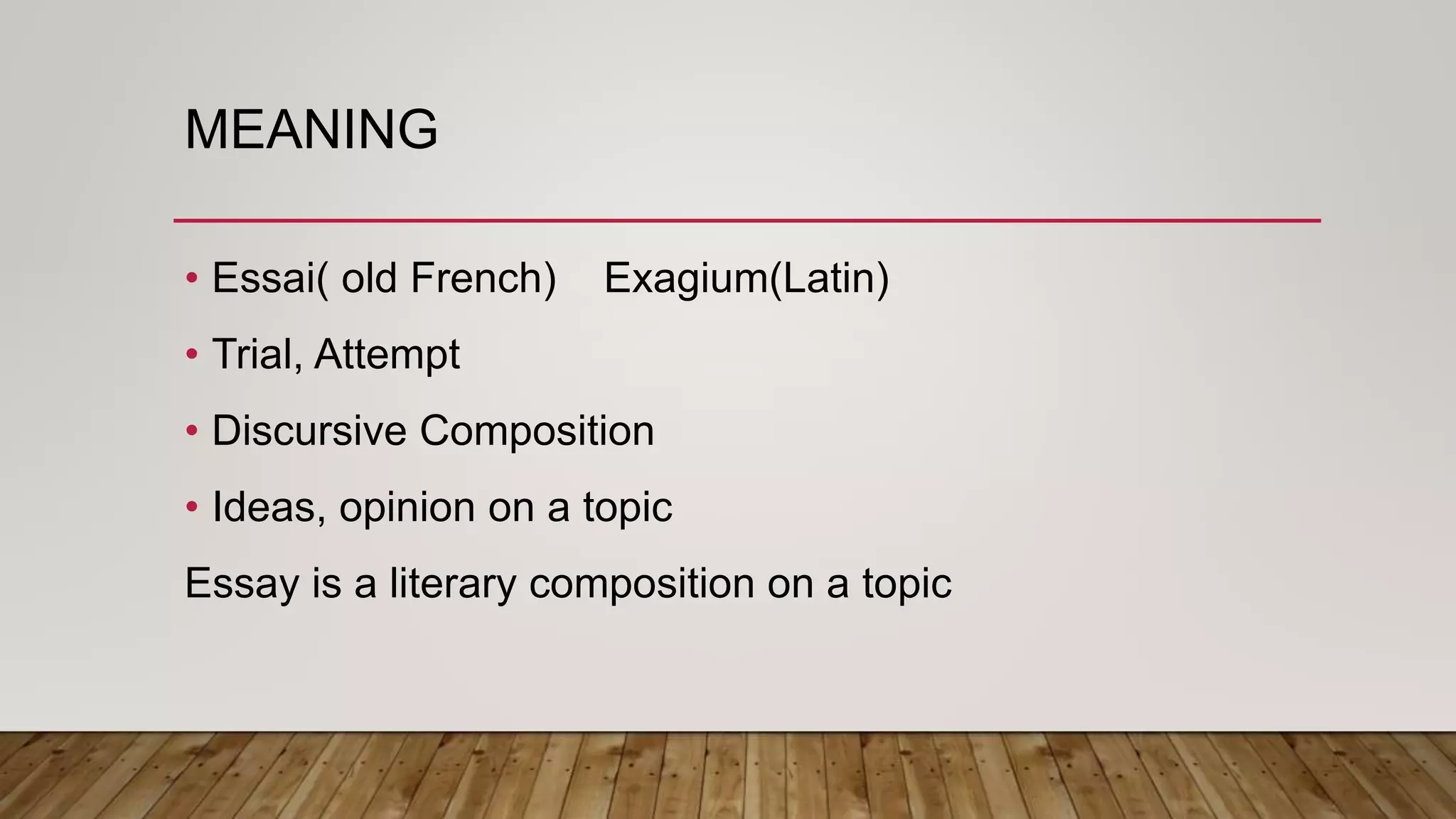 MEANING

• Essai( old French)    Exagium(Latin)
• Trial, Attempt
• Discursive Composition
• Ideas, opinion on a topic

Essay is a literary composition on a topic